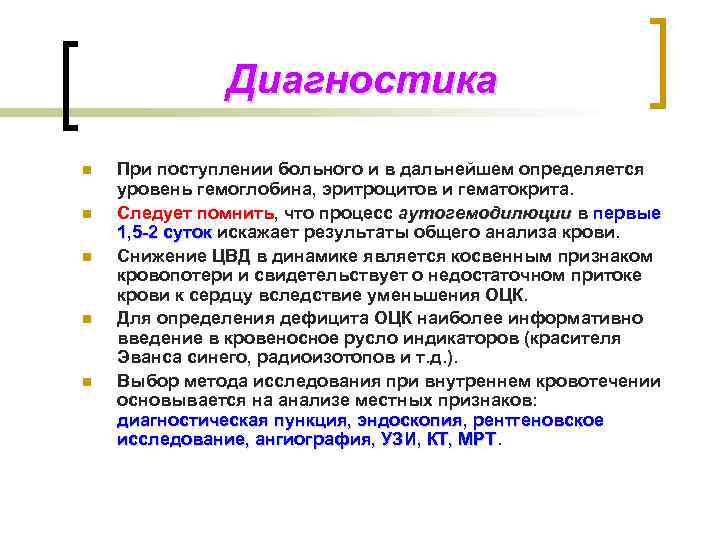 Диагностика

При поступлении больного и в дальнейшем определяется уровень гемоглобина, эритроцитов и гематокрита.

Следует помнить, что процесс аутогемодилюции в первые 1,5-2 суток искажает результаты общего анализа крови.

Снижение ЦВД в динамике является косвенным признаком кровопотери и свидетельствует о недостаточном притоке крови к сердцу вследствие уменьшения ОЦК.

Для определения дефицита ОЦК наиболее информативно введение в кровеносное русло индикаторов (красителя Эванса синего, радиоизотопов и т.д.).

Выбор метода исследования при внутреннем кровотечении основывается на анализе местных признаков: диагностическая пункция, эндоскопия, рентгеновское исследование, ангиография, УЗИ, КТ, МРТ.